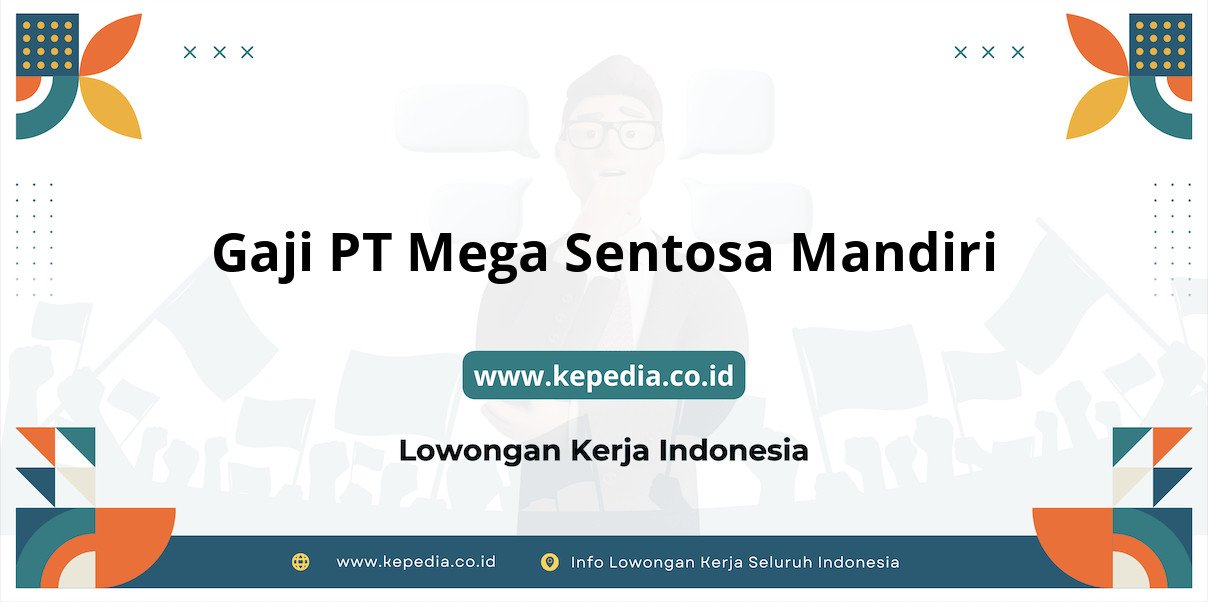 Gaji PT Mega Sentosa Mandiri

www.kepedia.co.id

Lowongan Kerja Indonesia

www.kepedia.co.id Info Lowongan Kerja Seluruh Indonesia